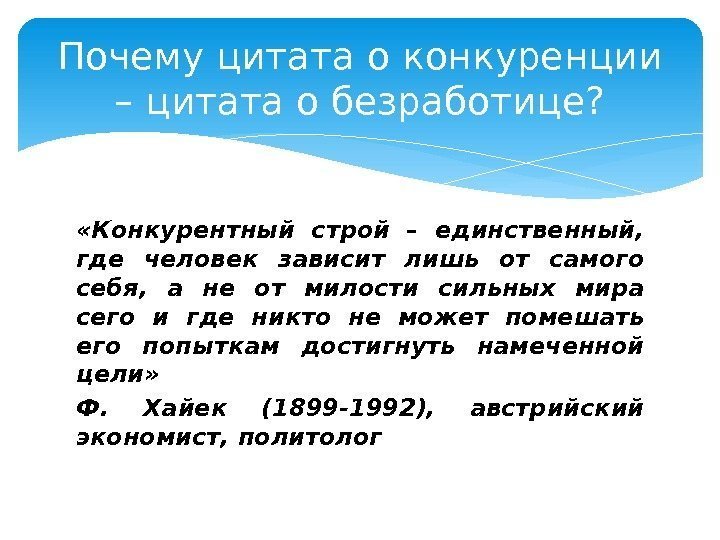 Почему цитата о конкуренции – цитата о безработице?

«Конкурентный строй – единственный, где человек зависит лишь от самого себя, а не от милости сильных мира сего и где никто не может помешать его попыткам достигнуть намеченной цели»

Ф. Хайек (1899-1992), австрийский экономист, политолог